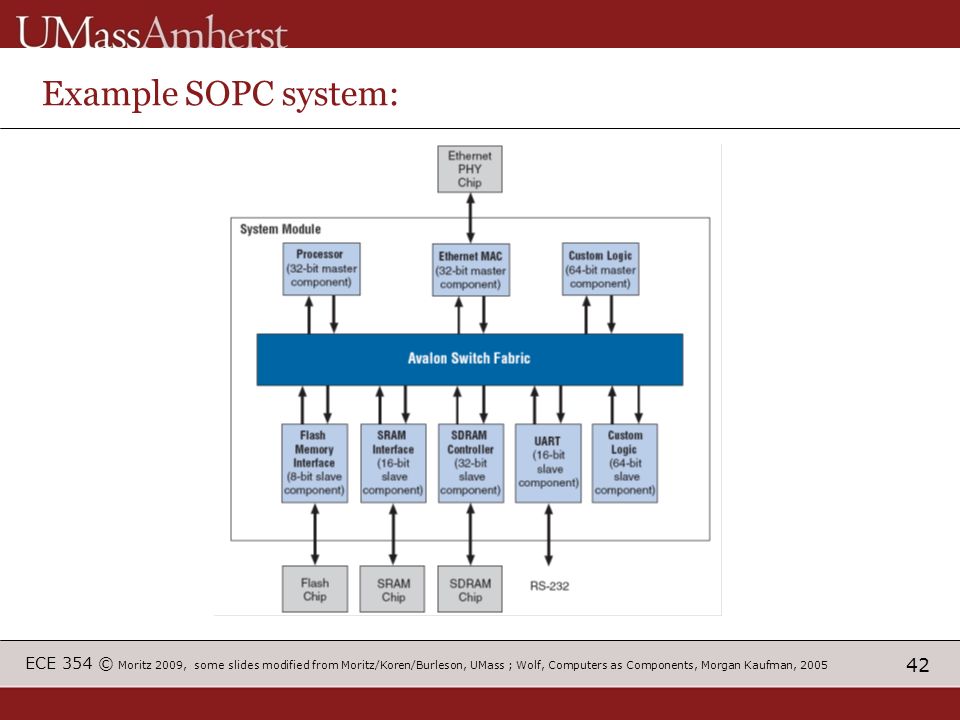 UMassAmherst

Example SOPC system:

Ethernet PHY Chip

System Module

Processor (32-bit master component)

Ethernet MAC (32-bit master component)

Custom Logic (64-bit master component)

Avalon Switch Fabric

Flash Memory Interface (8-bit slave component)

SRAM Interface (16-bit slave component)

SDRAM Controller (32-bit slave component)

UART (16-bit slave component)

Custom Logic (64-bit slave component)

Flash Chip

SRAM Chip

SDRAM Chip

RS-232

ECE 354 © Moritz 2009, some slides modified from Moritz/Koren/Burleson, UMass ; Wolf, Computers as Components, Morgan Kaufman, 2005

42